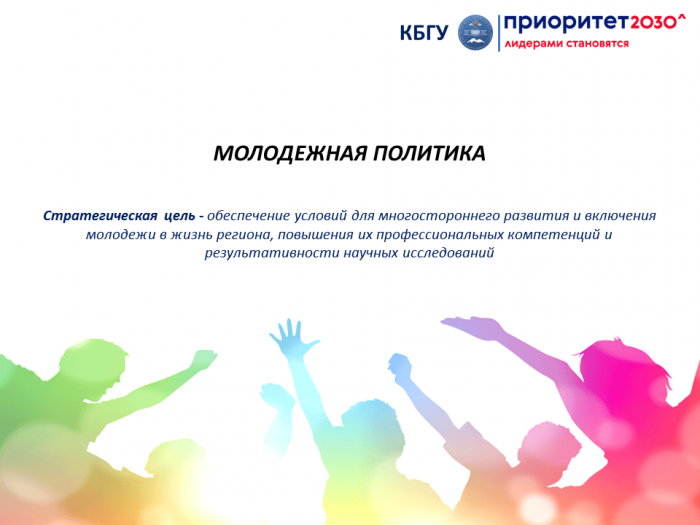 КБГУ приоритет2030^ лидерами становятся

МОЛОДЕЖНАЯ ПОЛИТИКА

Стратегическая цель - обеспечение условий для многостороннего развития и включения молодежи в жизнь региона, повышения их профессиональных компетенций и результативности научных исследований